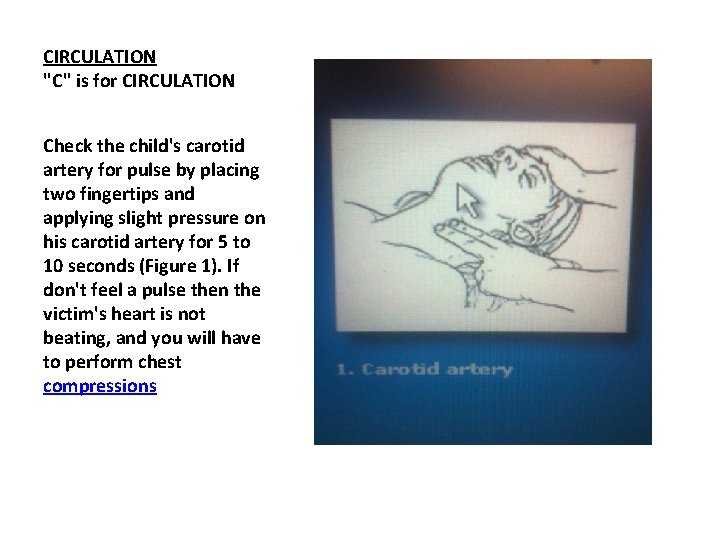 CIRCULATION
"C" is for CIRCULATION

Check the child's carotid artery for pulse by placing two fingertips and applying slight pressure on his carotid artery for 5 to 10 seconds (Figure 1). If don't feel a pulse then the victim's heart is not beating, and you will have to perform chest compressions

1. Carotid artery